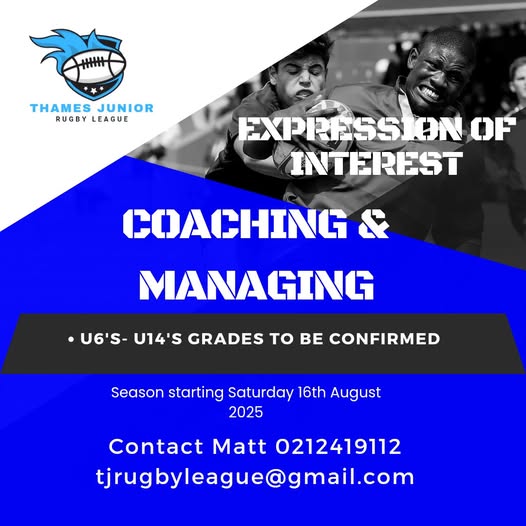 THAMES JUNIOR
RUGBY LEAGUE

EXPRESSION OF INTEREST

COACHING & MANAGING

• U6'S- U14'S GRADES TO BE CONFIRMED

Season starting Saturday 16th August 2025

Contact Matt 0212419112
tjrugbyleague@gmail.com